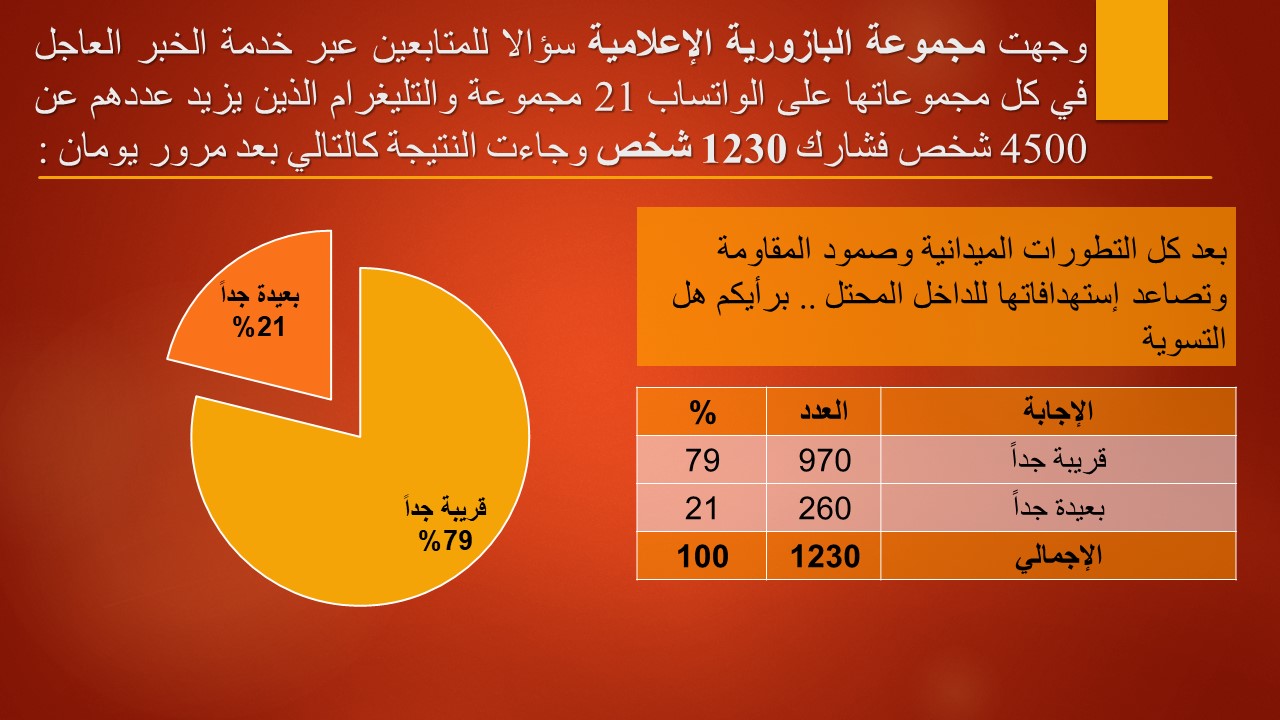 وجهت مجموعة البازورية الإعلامية سؤالا للمتابعين عبر خدمة الخبر العاجل في كل مجموعاتها على الواتساب 21 مجموعة والتليغرام الذين يزيد عددهم عن 4500 شخص فشارك 1230 شخص وجاءت النتيجة كالتالي بعد مرور يومان :

بعد كل التطورات الميدانية وصمود المقاومة وتصاعد إستهدافاتها للداخل المحتل .. برأيكم هل التسوية

| الإجابة | العدد | % |
|---|---|---|
| قريبة جداً | 970 | 79 |
| بعيدة جداً | 260 | 21 |
| الإجمالي | 1230 | 100 |

بعيدة جداً
%21

قريبة جداً
%79